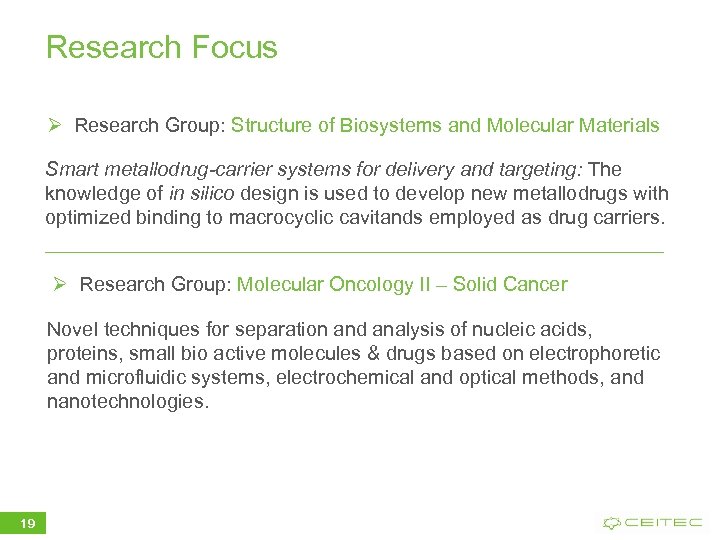 Research Focus

➢ Research Group: Structure of Biosystems and Molecular Materials

Smart metallodrug-carrier systems for delivery and targeting: The knowledge of in silico design is used to develop new metallodrugs with optimized binding to macrocyclic cavitands employed as drug carriers.

➢ Research Group: Molecular Oncology II – Solid Cancer

Novel techniques for separation and analysis of nucleic acids, proteins, small bio active molecules & drugs based on electrophoretic and microfluidic systems, electrochemical and optical methods, and nanotechnologies.

19

CEITEC